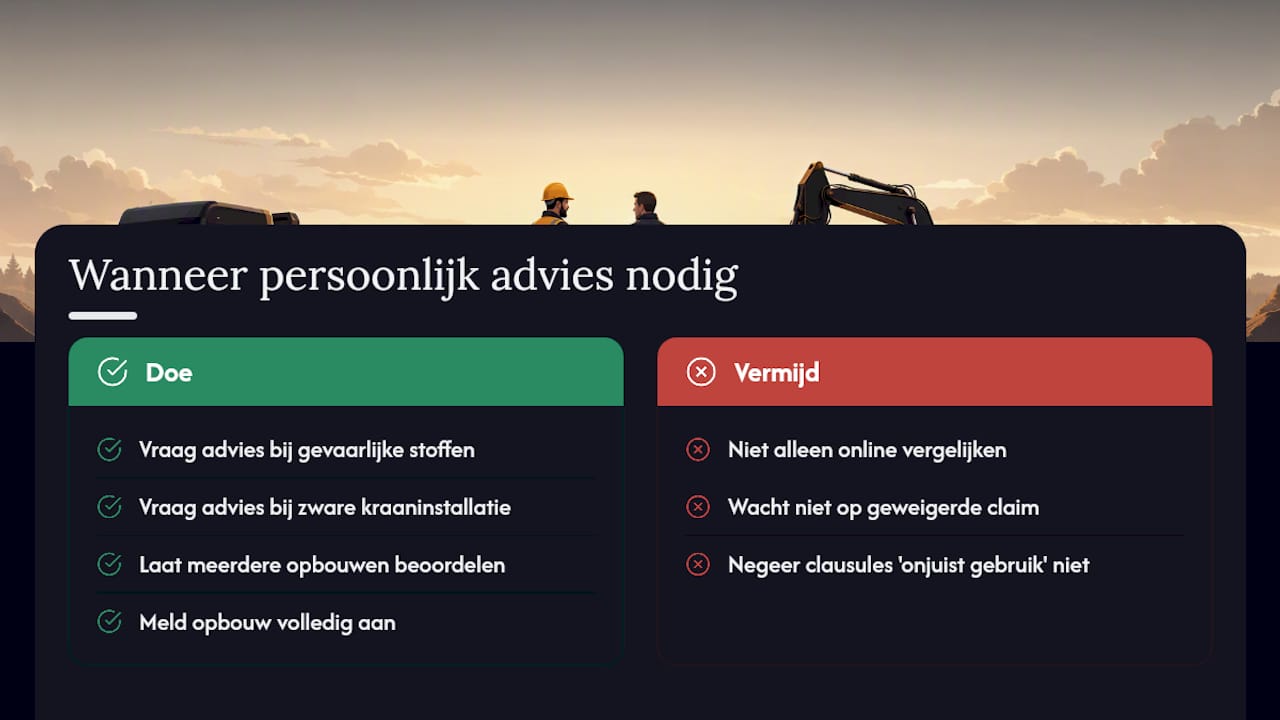 Wanneer persoonlijk advies nodig

Doe

Vraag advies bij gevaarlijke stoffen

Vraag advies bij zware kraaninstallatie

Laat meerdere opbouwen beoordelen

Meld opbouw volledig aan

Vermijd

Niet alleen online vergelijken

Wacht niet op geweigerde claim

Negeer clausules 'onjuist gebruik' niet